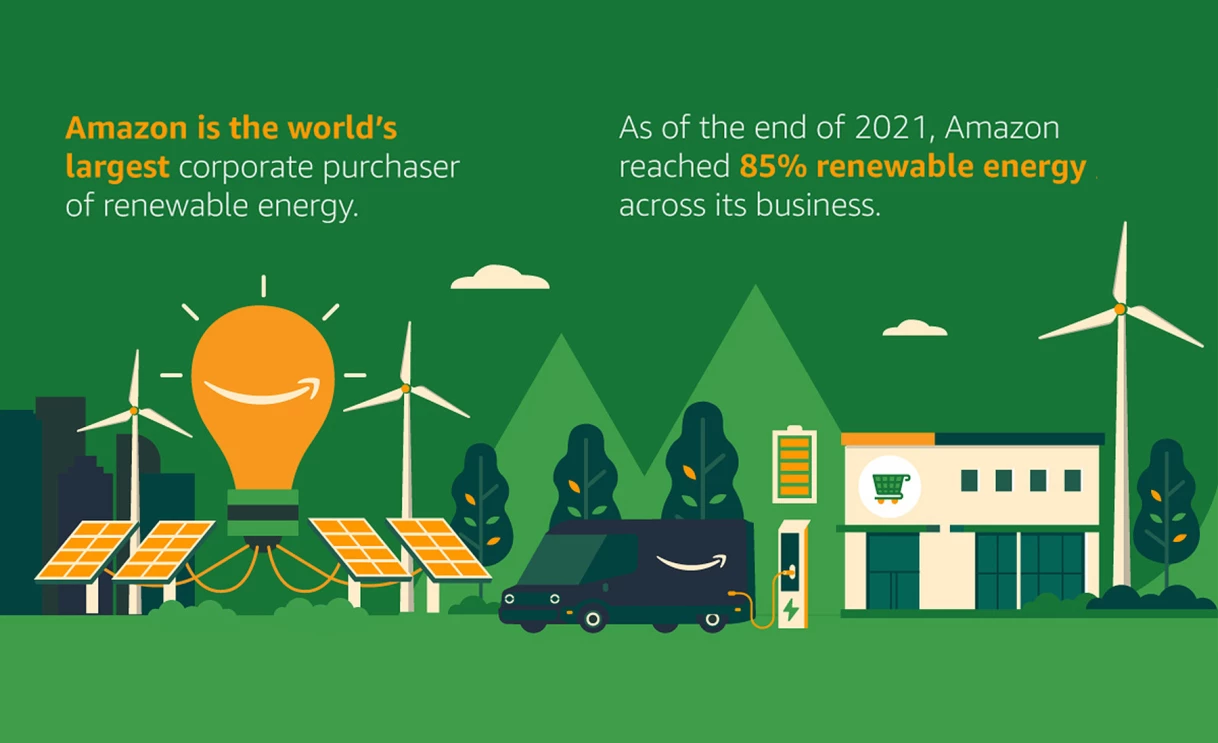 Amazon is the world's largest corporate purchaser of renewable energy.

As of the end of 2021, Amazon reached 85% renewable energy across its business.